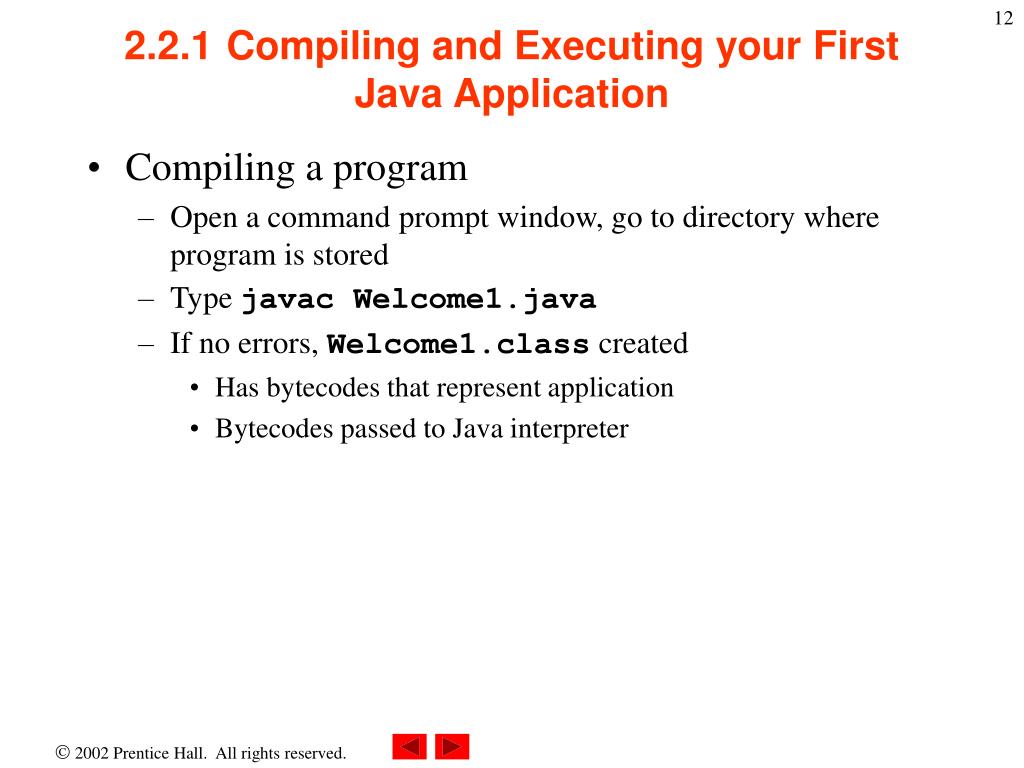 12

2.2.1 Compiling and Executing your First Java Application

• Compiling a program
– Open a command prompt window, go to directory where program is stored
– Type javac Welcome1.java
– If no errors, Welcome1.class created
• Has bytecodes that represent application
• Bytecodes passed to Java interpreter

© 2002 Prentice Hall. All rights reserved.